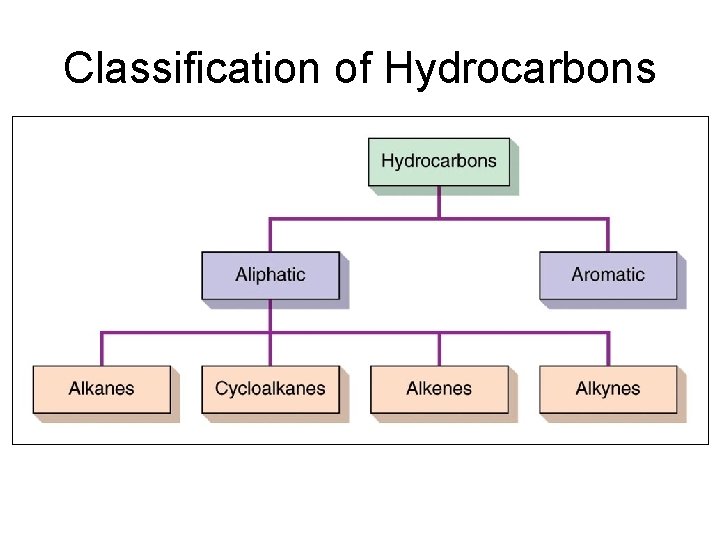 Classification of Hydrocarbons

Hydrocarbons

Aliphatic

Aromatic

Alkanes

Cycloalkanes

Alkenes

Alkynes